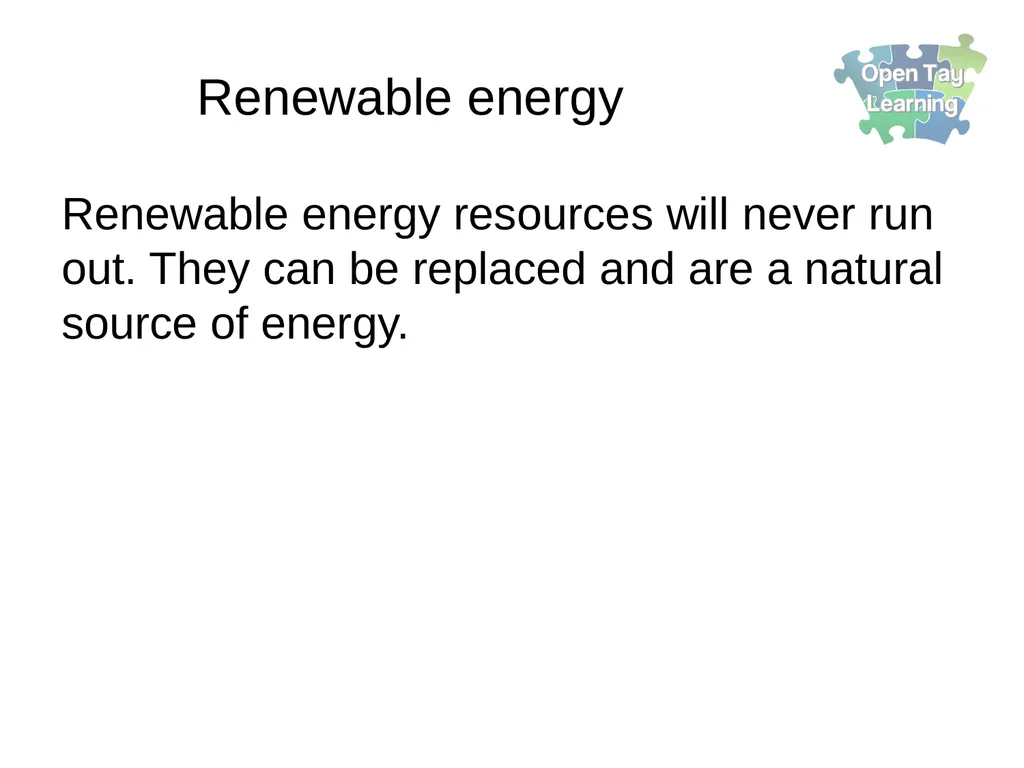 Renewable energy

Open Tay Learning

Renewable energy resources will never run out. They can be replaced and are a natural source of energy.